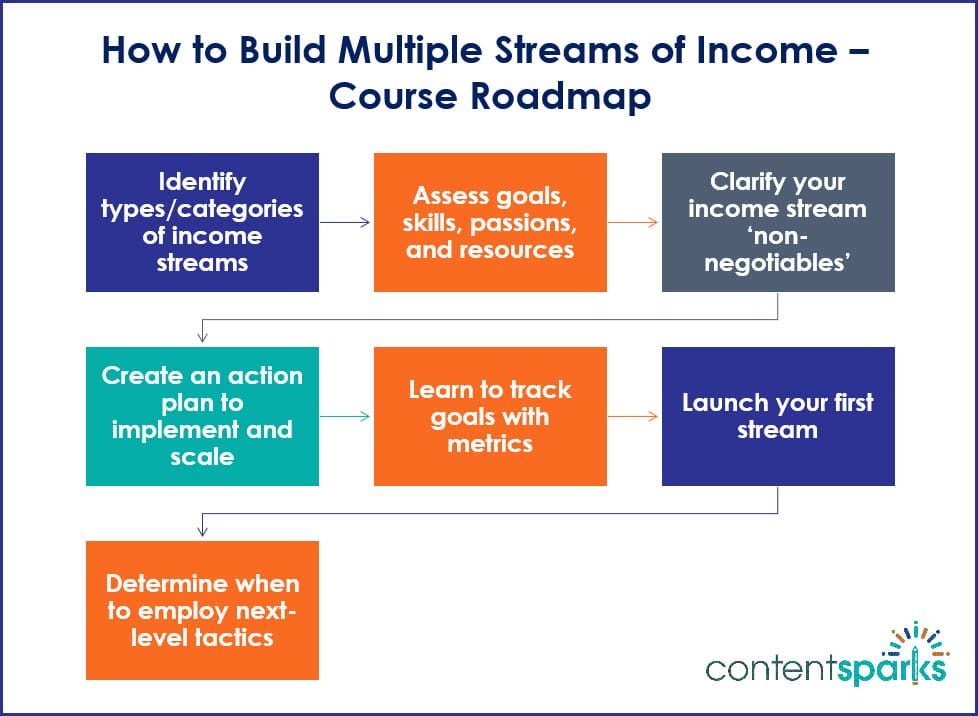 How to Build Multiple Streams of Income – Course Roadmap

Identify types/categories of income streams

Assess goals, skills, passions, and resources

Clarify your income stream 'non-negotiables'

Create an action plan to implement and scale

Learn to track goals with metrics

Launch your first stream

Determine when to employ next-level tactics

contentsparks